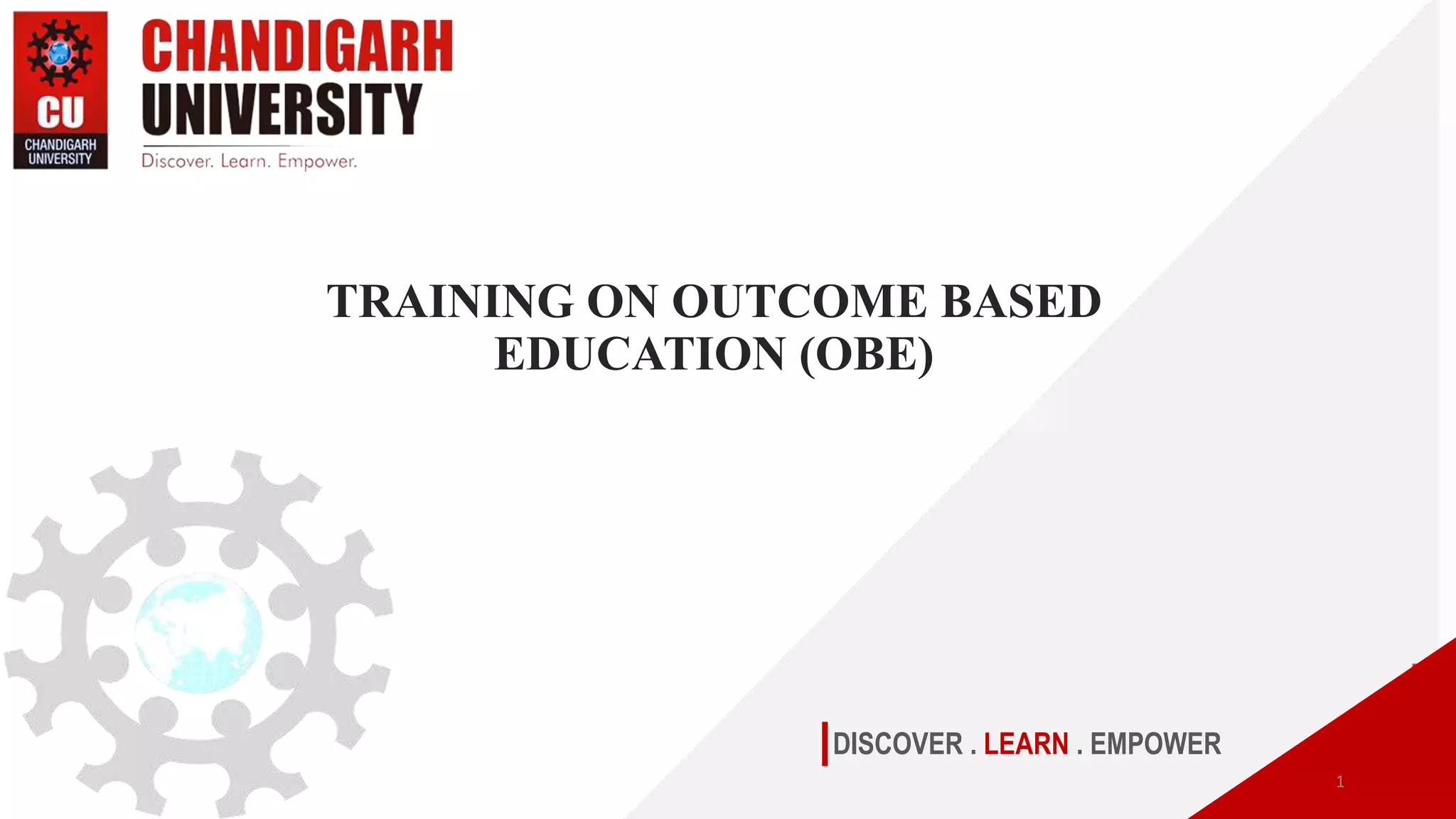 CU
CHANDIGARH UNIVERSITY

CHANDIGARH UNIVERSITY
Discover. Learn. Empower.

TRAINING ON OUTCOME BASED EDUCATION (OBE)

DISCOVER . LEARN . EMPOWER

1